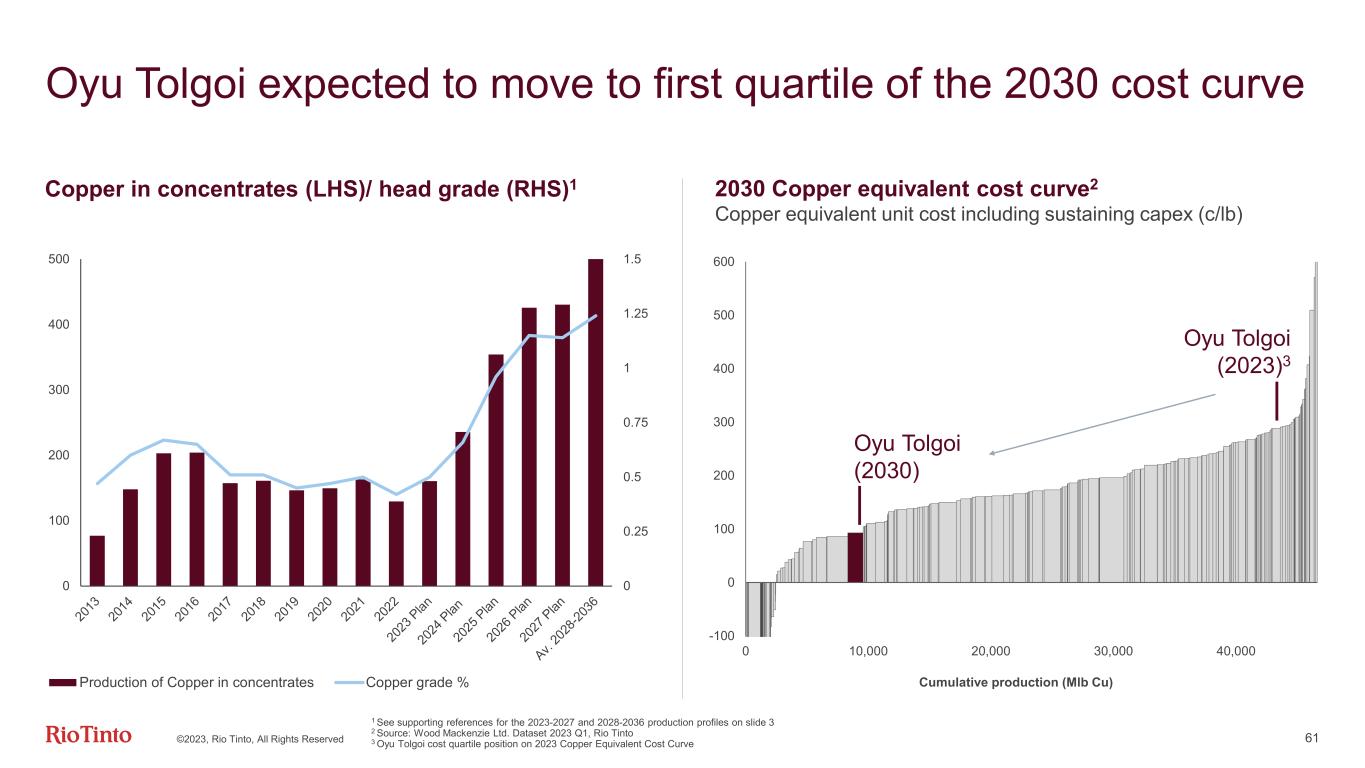 Oyu Tolgoi expected to move to first quartile of the 2030 cost curve

Copper in concentrates (LHS)/ head grade (RHS)$^1$

500
400
300
200
100
0

1.5
1.25
1
0.75
0.5
0.25
0

2013
2014
2015
2016
2017
2018
2019
2020
2021
2022
2023 Plan
2024 Plan
2025 Plan
2026 Plan
2027 Plan
Av. 2028-2036

Production of Copper in concentrates
Copper grade %

2030 Copper equivalent cost curve$^2$
Copper equivalent unit cost including sustaining capex (c/lb)

600
500
400
300
200
100
0
-100

Oyu Tolgoi (2023)$^3$

Oyu Tolgoi (2030)

0
10,000
20,000
30,000
40,000

Cumulative production (Mlb Cu)

RioTinto
©2023, Rio Tinto, All Rights Reserved

$^1$ See supporting references for the 2023-2027 and 2028-2036 production profiles on slide 3
$^2$ Source: Wood Mackenzie Ltd. Dataset 2023 Q1, Rio Tinto
$^3$ Oyu Tolgoi cost quartile position on 2023 Copper Equivalent Cost Curve

61